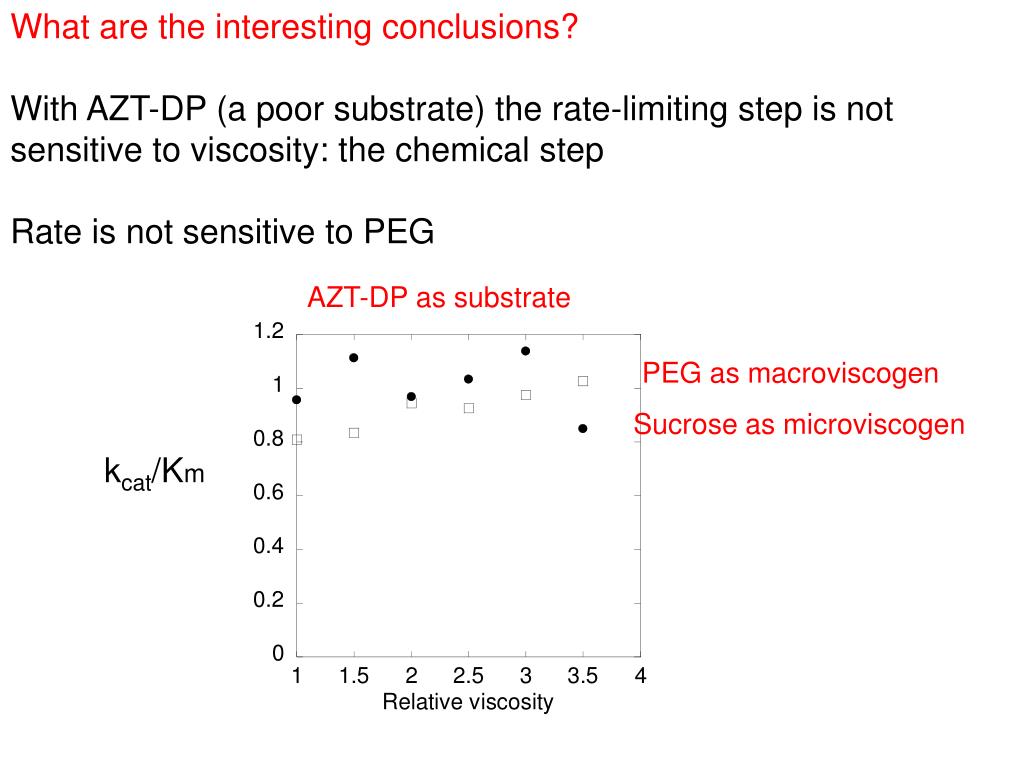 What are the interesting conclusions?

With AZT-DP (a poor substrate) the rate-limiting step is not sensitive to viscosity: the chemical step

Rate is not sensitive to PEG

AZT-DP as substrate

PEG as macroviscogen

Sucrose as microviscogen

$k_{cat}/K_m$

1.2
1
0.8
0.6
0.4
0.2
0

1 1.5 2 2.5 3 3.5 4

Relative viscosity